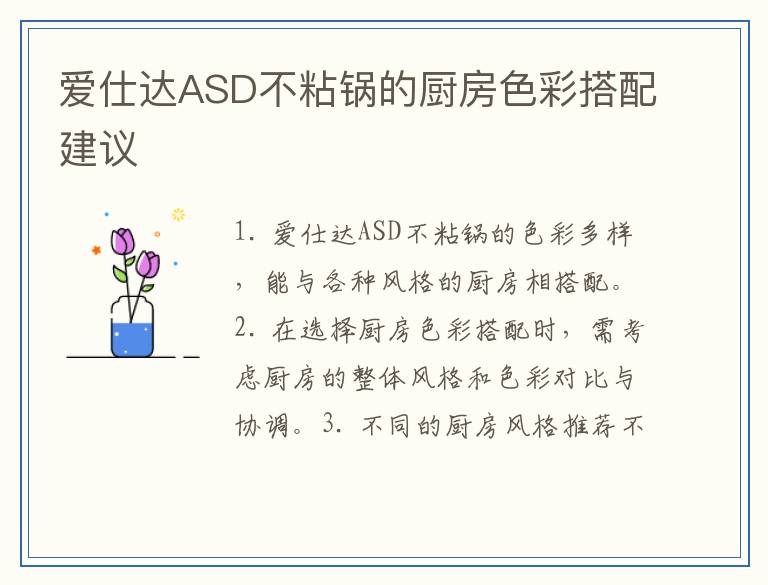 爱仕达ASD不粘锅的厨房色彩搭配建议

1. 爱仕达ASD不粘锅的色彩多样，能与各种风格的厨房相搭配。2. 在选择厨房色彩搭配时，需考虑厨房的整体风格和色彩对比与协调。3. 不同的厨房风格推荐不